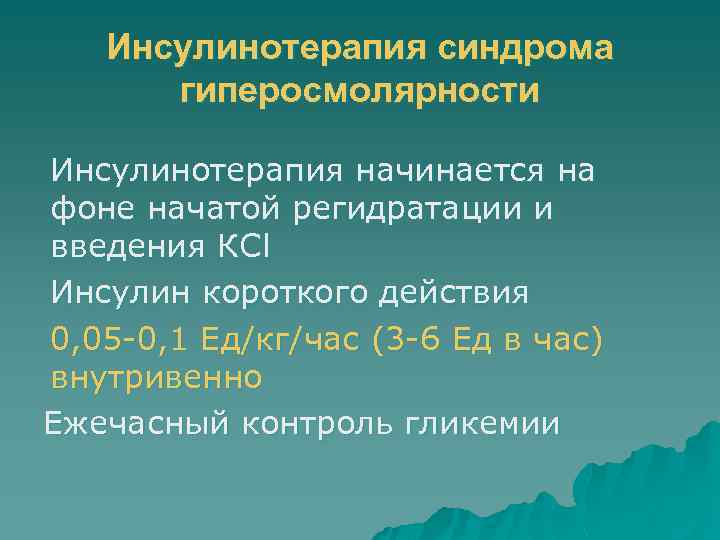 Инсулинотерапия синдрома гиперосмолярности

Инсулинотерапия начинается на фоне начатой регидратации и введения KCl

Инсулин короткого действия

0,05-0,1 Ед/кг/час (3-6 Ед в час) внутривенно

Ежечасный контроль гликемии